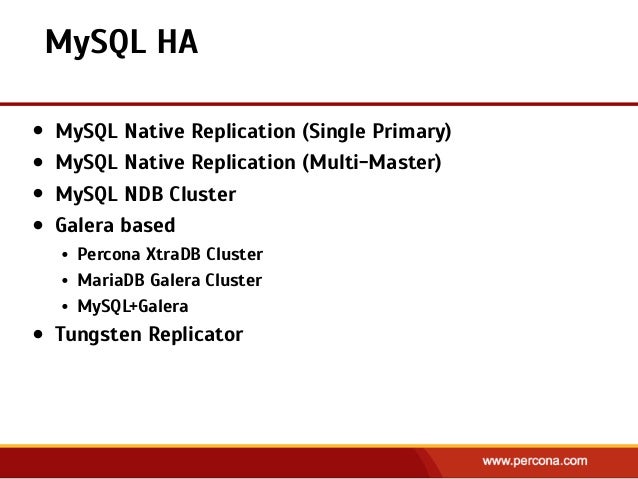 MySQL HA

- MySQL Native Replication (Single Primary)
- MySQL Native Replication (Multi-Master)
- MySQL NDB Cluster
- Galera based
  - Percona XtraDB Cluster
  - MariaDB Galera Cluster
  - MySQL+Galera
- Tungsten Replicator

www.percona.com